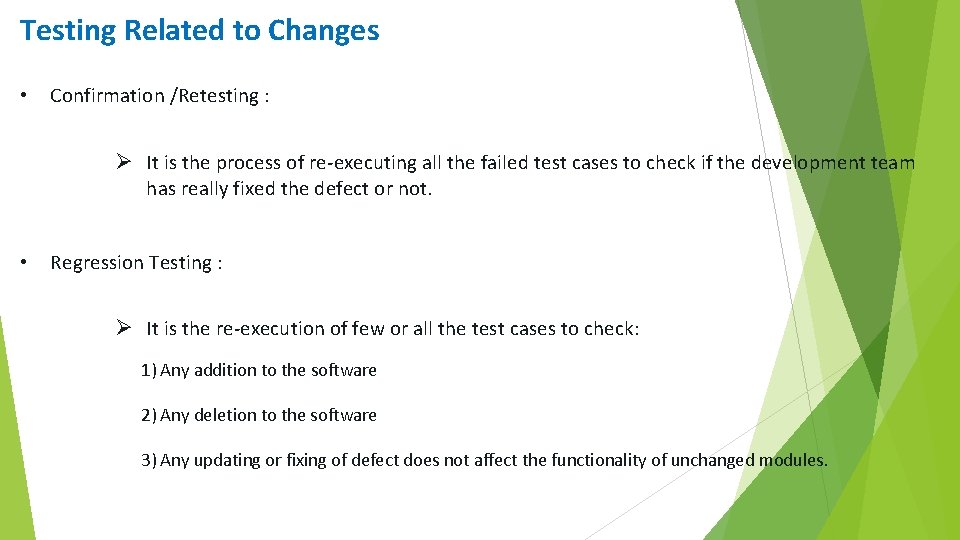 Testing Related to Changes

• Confirmation /Retesting :

➢ It is the process of re-executing all the failed test cases to check if the development team has really fixed the defect or not.

• Regression Testing :

➢ It is the re-execution of few or all the test cases to check:

1) Any addition to the software

2) Any deletion to the software

3) Any updating or fixing of defect does not affect the functionality of unchanged modules.